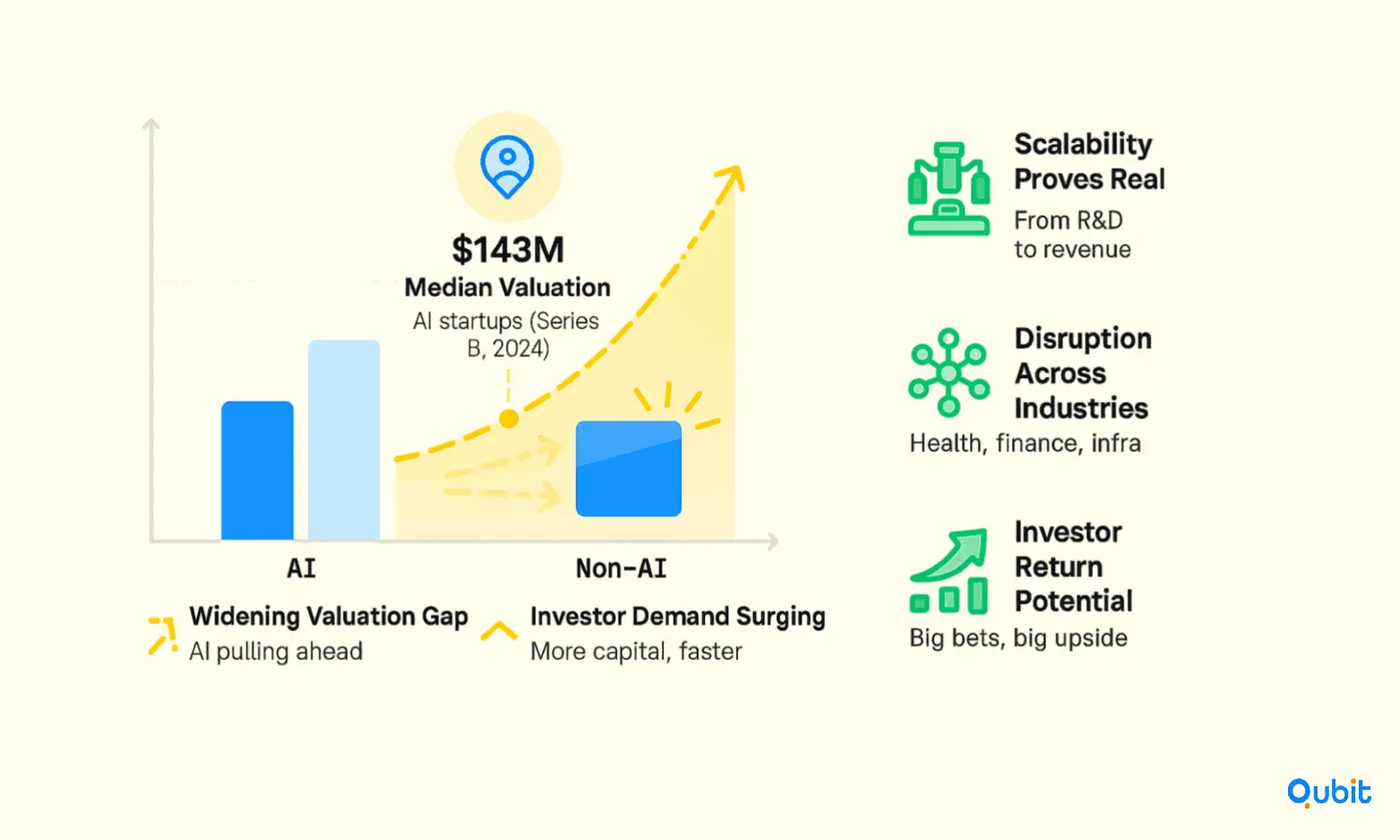 $143M
Median Valuation
AI startups (Series B, 2024)

AI

Non-AI

Widening Valuation Gap
AI pulling ahead

Investor Demand Surging
More capital, faster

Scalability Proves Real
From R&D to revenue

Disruption Across Industries
Health, finance, infra

Investor Return Potential
Big bets, big upside

Qubit